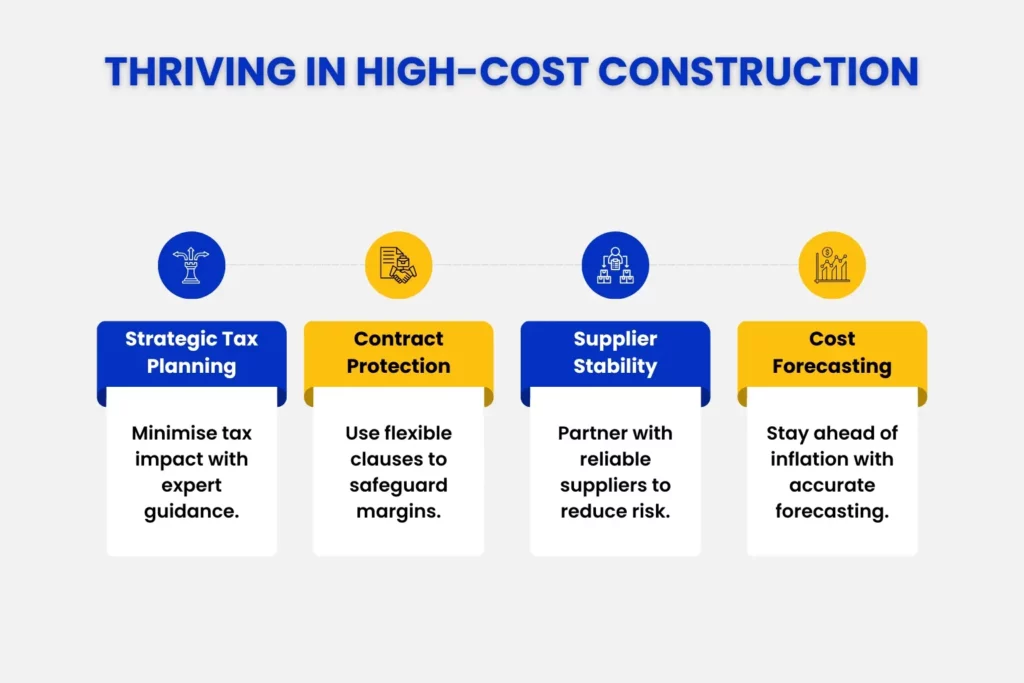 THRIVING IN HIGH-COST CONSTRUCTION

Strategic Tax Planning

Minimise tax impact with expert guidance.

Contract Protection

Use flexible clauses to safeguard margins.

Supplier Stability

Partner with reliable suppliers to reduce risk.

Cost Forecasting

Stay ahead of inflation with accurate forecasting.